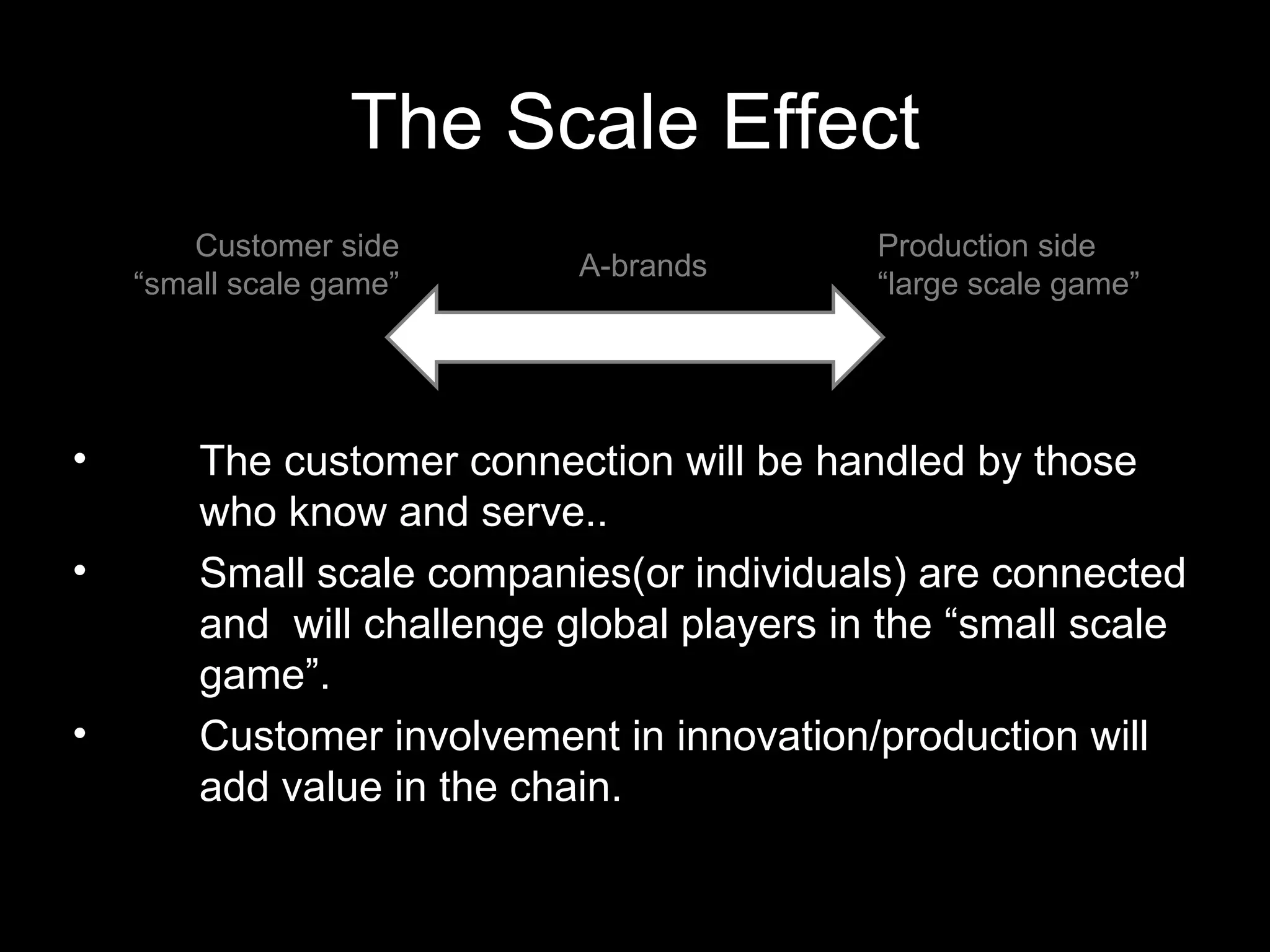 The Scale Effect

Customer side
“small scale game”

A-brands

Production side
“large scale game”

• The customer connection will be handled by those who know and serve..
• Small scale companies(or individuals) are connected and  will challenge global players in the “small scale game”.
• Customer involvement in innovation/production will add value in the chain.